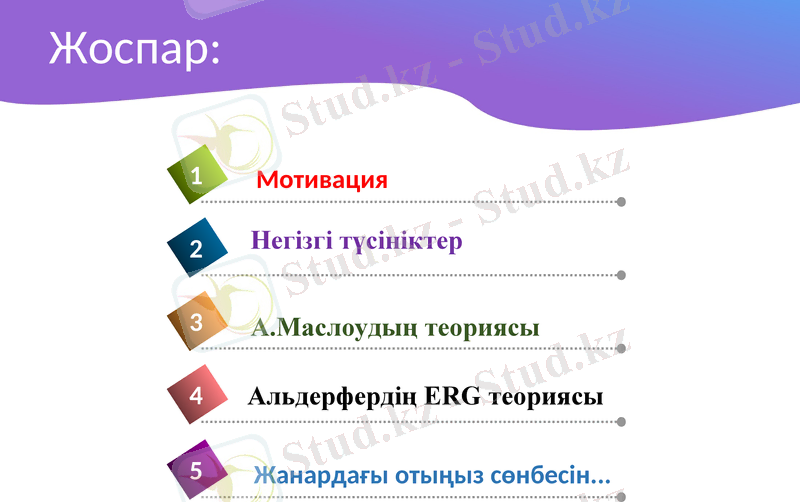 Жоспар:

1 Мотивация

2 Негізгі түсініктер

3 А.Маслоудың теориясы

4 Альдерфердің ERG теориясы

5 Жанардағы отыңыз сөнбесін...

Stud.kz - Stud.kz